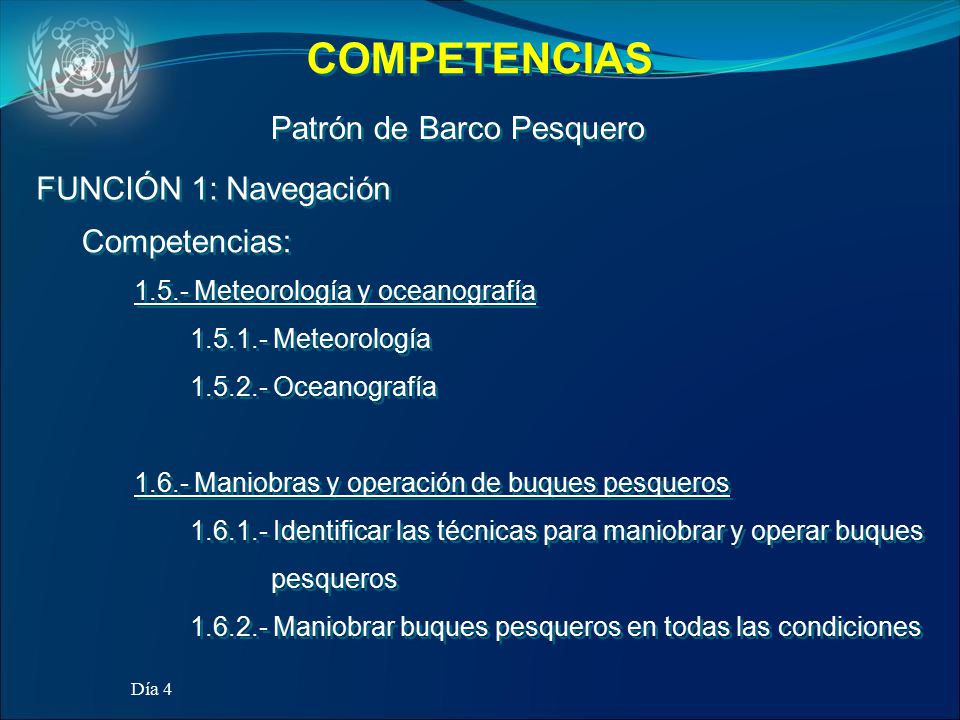 COMPETENCIAS

Patrón de Barco Pesquero

FUNCIÓN 1: Navegación

Competencias:

1.5.- Meteorología y oceanografía

1.5.1.- Meteorología

1.5.2.- Oceanografía

1.6.- Maniobras y operación de buques pesqueros

1.6.1.- Identificar las técnicas para maniobrar y operar buques pesqueros

1.6.2.- Maniobrar buques pesqueros en todas las condiciones

Día 4